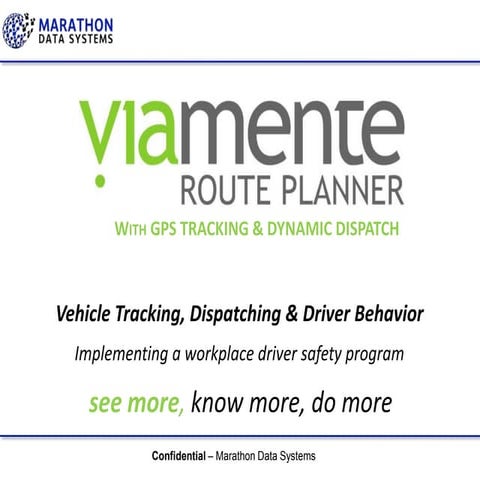 MARATHON
DATA SYSTEMS

viamente
ROUTE PLANNER
WITH GPS TRACKING & DYNAMIC DISPATCH

Vehicle Tracking, Dispatching & Driver Behavior

Implementing a workplace driver safety program

see more, know more, do more

Confidential – Marathon Data Systems